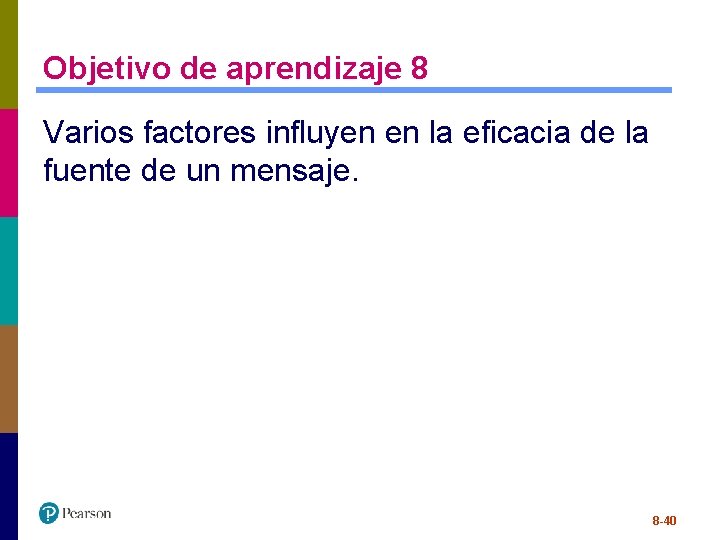 Objetivo de aprendizaje 8

Varios factores influyen en la eficacia de la fuente de un mensaje.

Pearson

8-40